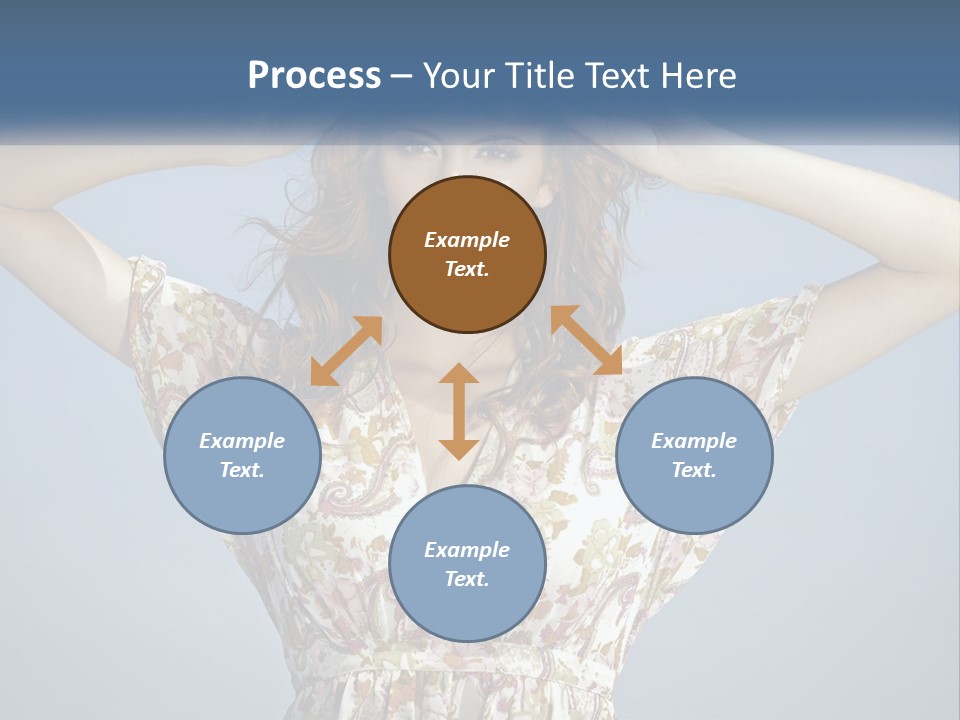 Process – Your Title Text Here

Example Text.

Example Text.

Example Text.

Example Text.